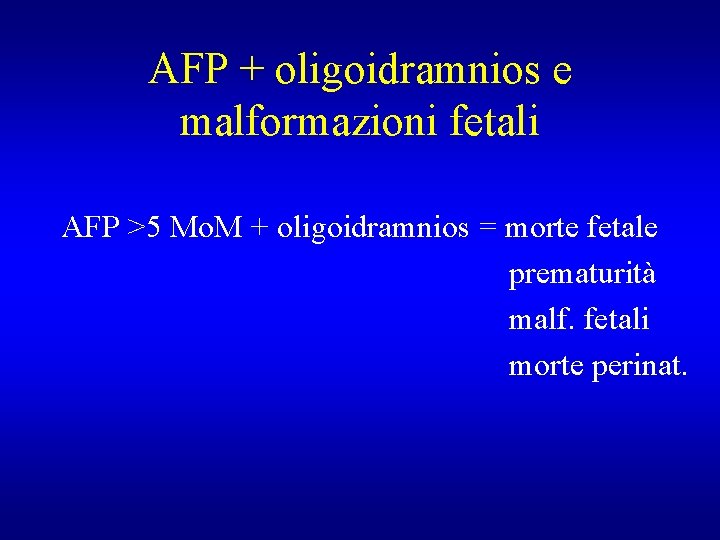 AFP + oligoidramnios e malformazioni fetali

AFP >5 MoM + oligoidramnios = morte fetale
prematurità
malf. fetali
morte perinat.